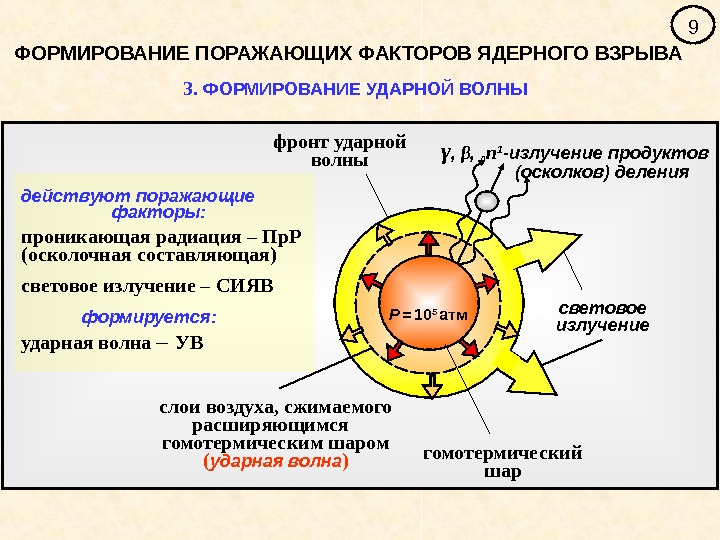 9

ФОРМИРОВАНИЕ ПОРАЖАЮЩИХ ФАКТОРОВ ЯДЕРНОГО ВЗРЫВА

3. ФОРМИРОВАНИЕ УДАРНОЙ ВОЛНЫ

действуют поражающие факторы:

проникающая радиация – ПрР (осколочная составляющая)

световое излучение – СИЯВ

формируется:

ударная волна – УВ

фронт ударной волны

$\gamma$, $\beta$, $n^1$-излучение продуктов (осколков) деления

$P = 10^5$ атм

световое излучение

слои воздуха, сжимаемого расширяющимся гомотермическим шаром (ударная волна)

гомотермический шар